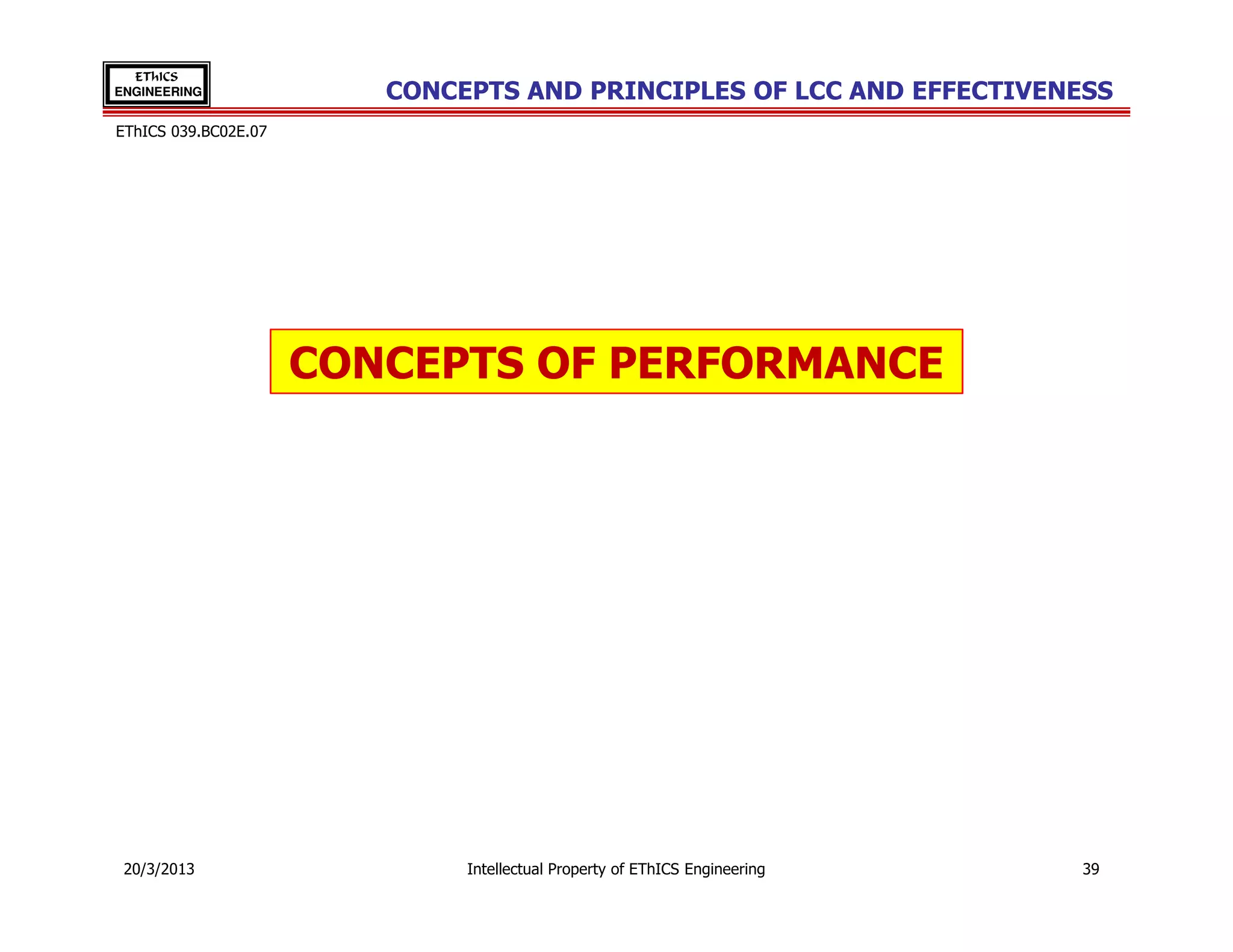 EThICS
ENGINEERING

CONCEPTS AND PRINCIPLES OF LCC AND EFFECTIVENESS

EThICS 039.BC02E.07

CONCEPTS OF PERFORMANCE

20/3/2013

Intellectual Property of EThICS Engineering

39